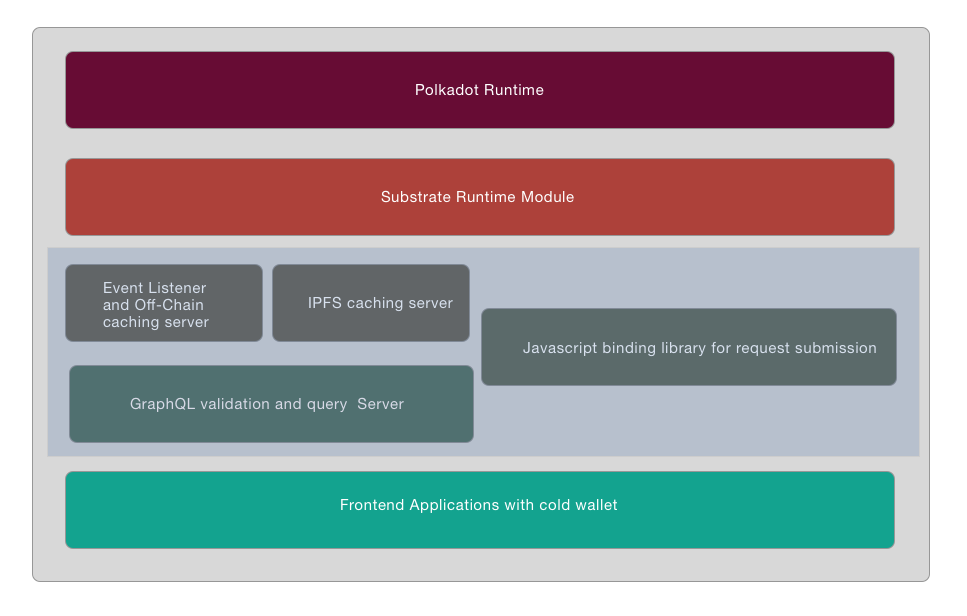 Polkadot Runtime

Substrate Runtime Module

Event Listener and Off-Chain caching server

IPFS caching server

Javascript binding library for request submission

GraphQL validation and query Server

Frontend Applications with cold wallet